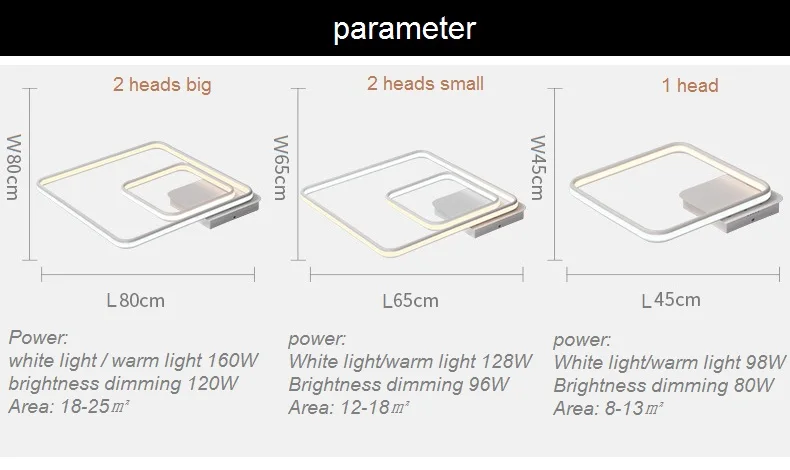 parameter

2 heads big

W80cm

L80cm

Power:
white light / warm light 160W
brightness dimming 120W
Area: 18-25㎡

2 heads small

W65cm

L65cm

power:
White light/warm light 128W
Brightness dimming 96W
Area: 12-18㎡

1 head

W45cm

L45cm

power:
White light/warm light 98W
Brightness dimming 80W
Area: 8-13㎡